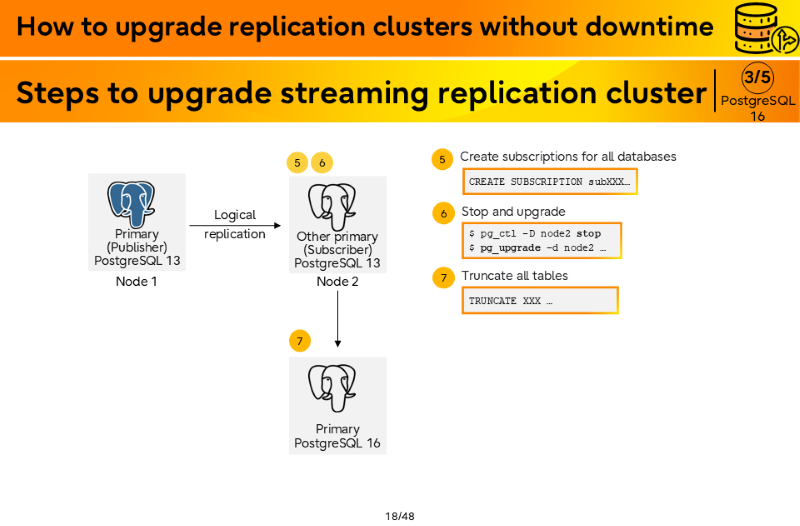 How to upgrade replication clusters without downtime

Steps to upgrade streaming replication cluster

3/5
PostgreSQL 16

Primary (Publisher) PostgreSQL 13
Node 1

Logical replication

5 6

Other primary (Subscriber) PostgreSQL 13
Node 2

7

Primary PostgreSQL 16

5 Create subscriptions for all databases

CREATE SUBSCRIPTION subXXX…

6 Stop and upgrade

$ pg_ctl -D node2 stop
$ pg_upgrade -d node2 …

7 Truncate all tables

TRUNCATE XXX …

18/48